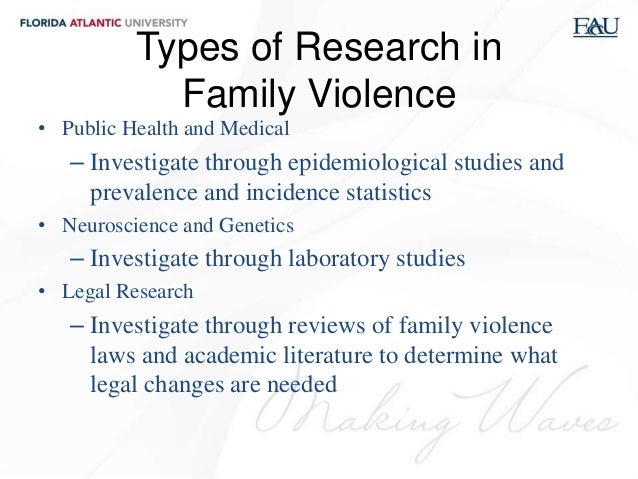 FLORIDA ATLANTIC UNIVERSITY

FAU

Types of Research in Family Violence

• Public Health and Medical

– Investigate through epidemiological studies and prevalence and incidence statistics

• Neuroscience and Genetics

– Investigate through laboratory studies

• Legal Research

– Investigate through reviews of family violence laws and academic literature to determine what legal changes are needed

Making Waves